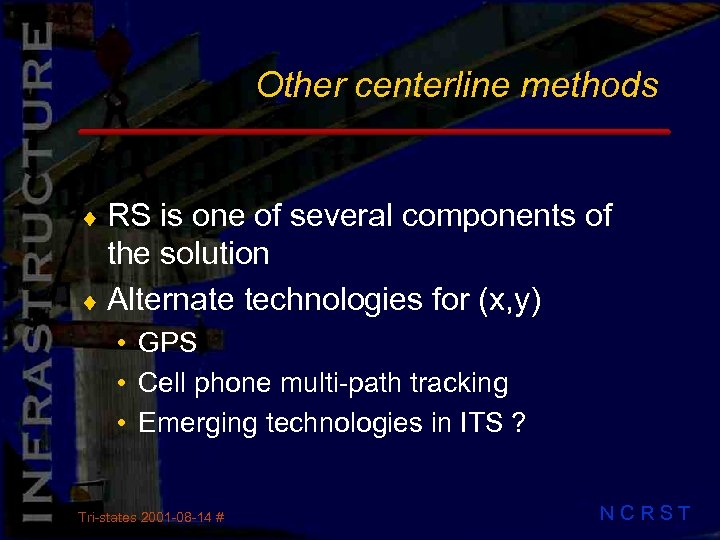 INFRASTRUCTURE

Other centerline methods

♦ RS is one of several components of the solution
♦ Alternate technologies for (x,y)
• GPS
• Cell phone multi-path tracking
• Emerging technologies in ITS ?

Tri-states 2001-08-14 #

N C R S T